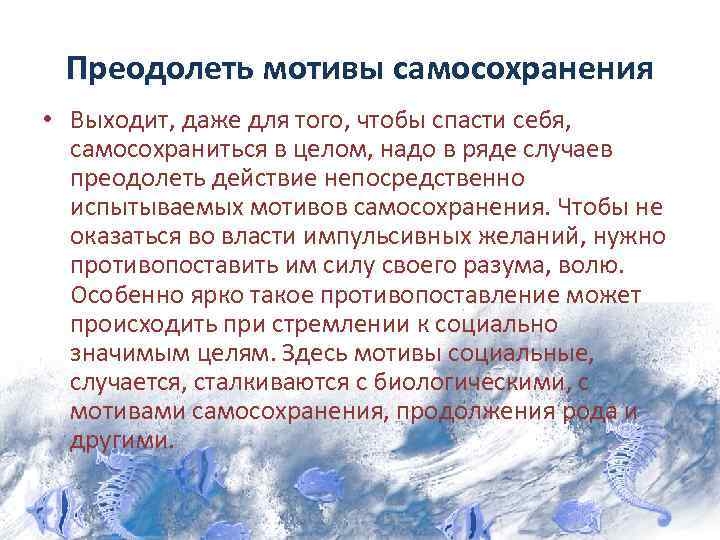 Преодолеть мотивы самосохранения

• Выходит, даже для того, чтобы спасти себя, самосохраниться в целом, надо в ряде случаев преодолеть действие непосредственно испытываемых мотивов самосохранения. Чтобы не оказаться во власти импульсивных желаний, нужно противопоставить им силу своего разума, волю. Особенно ярко такое противопоставление может происходить при стремлении к социально значимым целям. Здесь мотивы социальные, случается, сталкиваются с биологическими, с мотивами самосохранения, продолжения рода и другими.